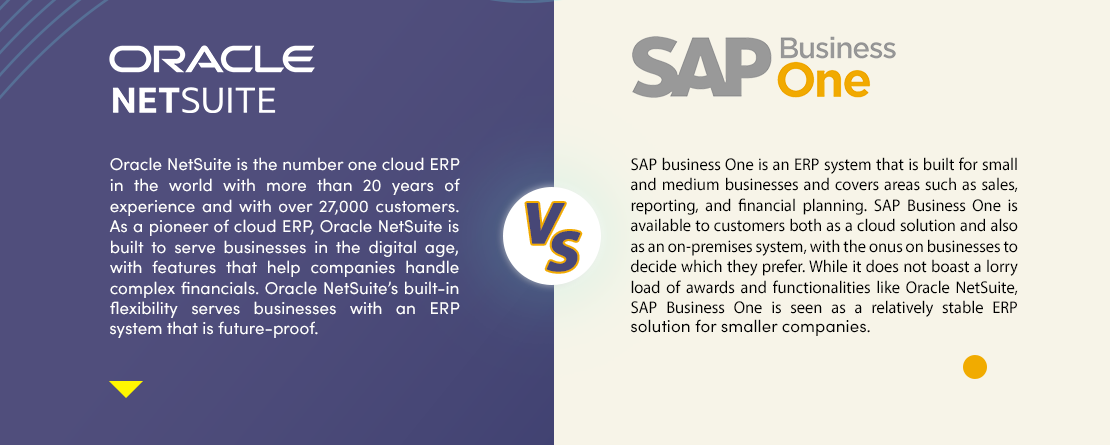 ORACLE
NETSUITE

Oracle NetSuite is the number one cloud ERP in the world with more than 20 years of experience and with over 27,000 customers. As a pioneer of cloud ERP, Oracle NetSuite is built to serve businesses in the digital age, with features that help companies handle complex financials. Oracle NetSuite's built-in flexibility serves businesses with an ERP system that is future-proof.

VS

SAP Business One

SAP business One is an ERP system that is built for small and medium businesses and covers areas such as sales, reporting, and financial planning. SAP Business One is available to customers both as a cloud solution and also as an on-premises system, with the onus on businesses to decide which they prefer. While it does not boast a lorry load of awards and functionalities like Oracle NetSuite, SAP Business One is seen as a relatively stable ERP solution for smaller companies.